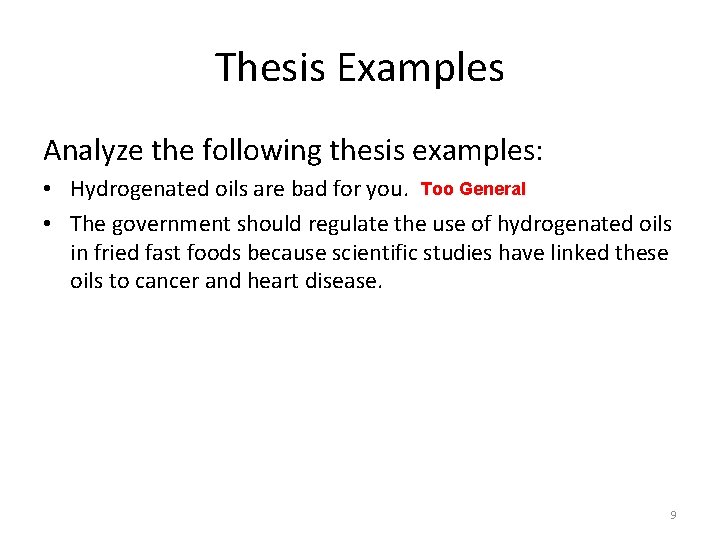 Thesis Examples

Analyze the following thesis examples:

• Hydrogenated oils are bad for you. Too General

• The government should regulate the use of hydrogenated oils in fried fast foods because scientific studies have linked these oils to cancer and heart disease.

9